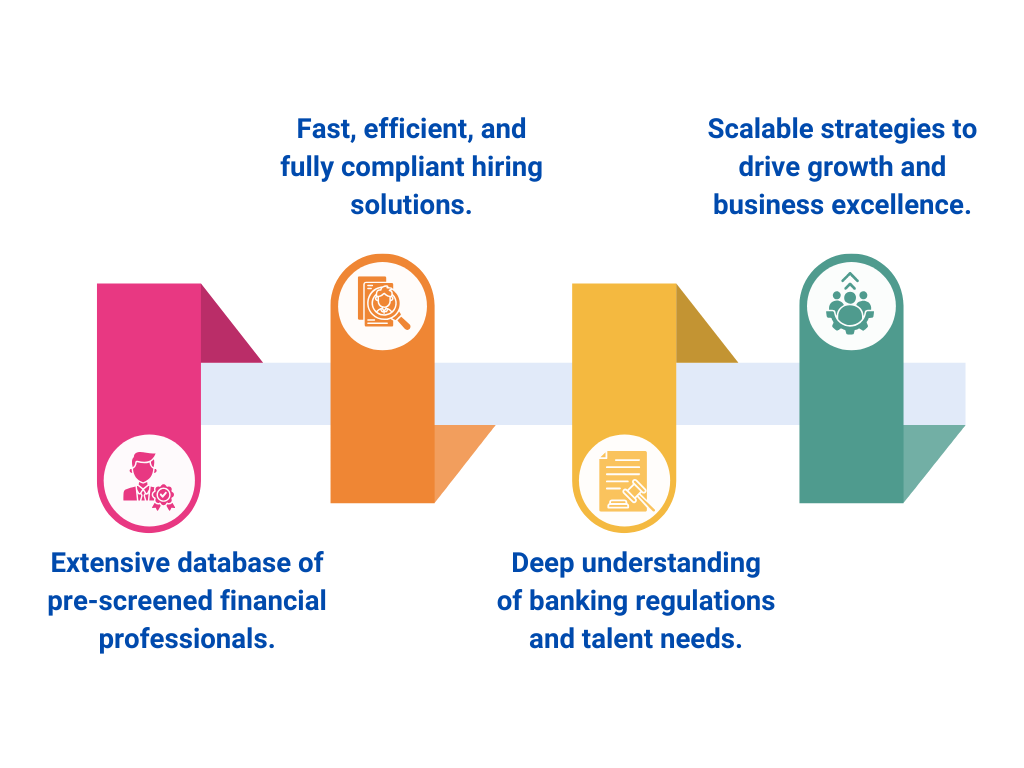 Extensive database of pre-screened financial professionals.

Fast, efficient, and fully compliant hiring solutions.

Deep understanding of banking regulations and talent needs.

Scalable strategies to drive growth and business excellence.